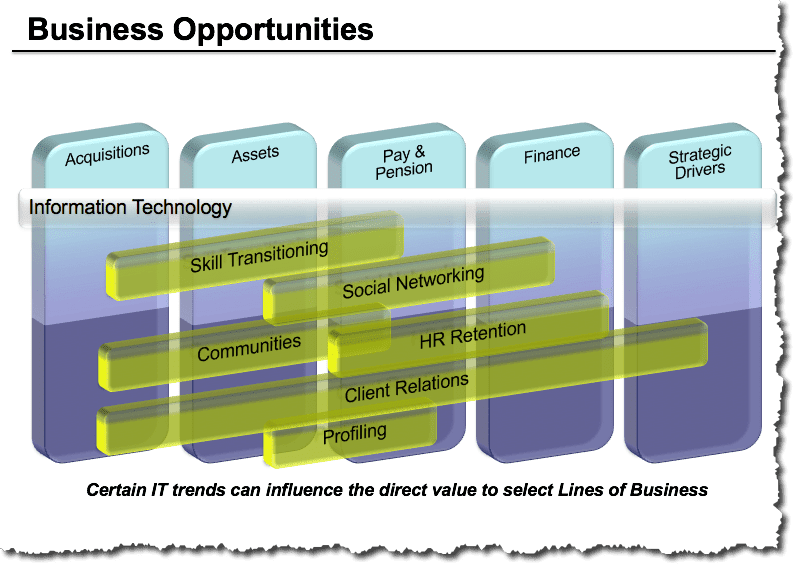 Business Opportunities

Acquisitions

Assets

Pay & Pension

Finance

Strategic Drivers

Information Technology

Skill Transitioning

Social Networking

Communities

HR Retention

Client Relations

Profiling

Certain IT trends can influence the direct value to select Lines of Business